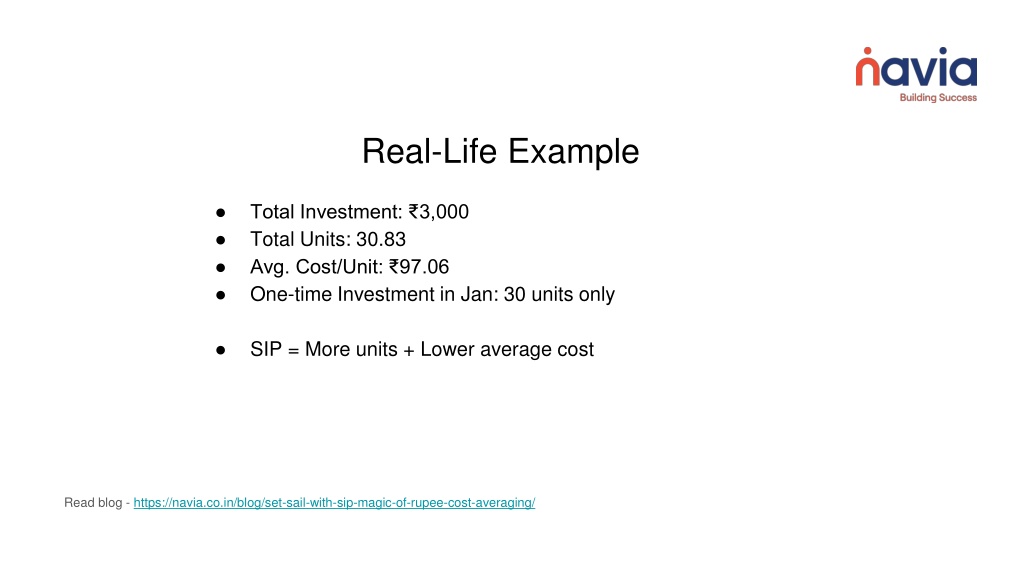 navia
Building Success

Real-Life Example

● Total Investment: ₹3,000
● Total Units: 30.83
● Avg. Cost/Unit: ₹97.06
● One-time Investment in Jan: 30 units only

● SIP = More units + Lower average cost

Read blog - https://navia.co.in/blog/set-sail-with-sip-magic-of-rupee-cost-averaging/